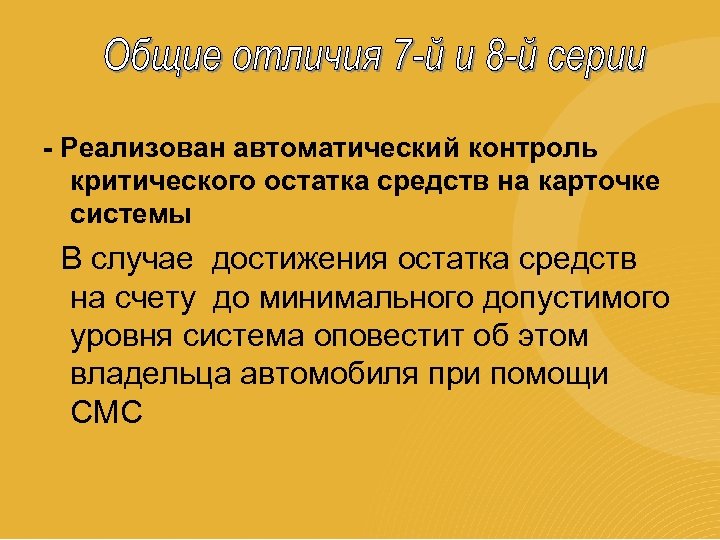 Общие отличия 7-й и 8-й серии

- Реализован автоматический контроль критического остатка средств на карточке системы

В случае достижения остатка средств на счету до минимального допустимого уровня система оповестит об этом владельца автомобиля при помощи СМС